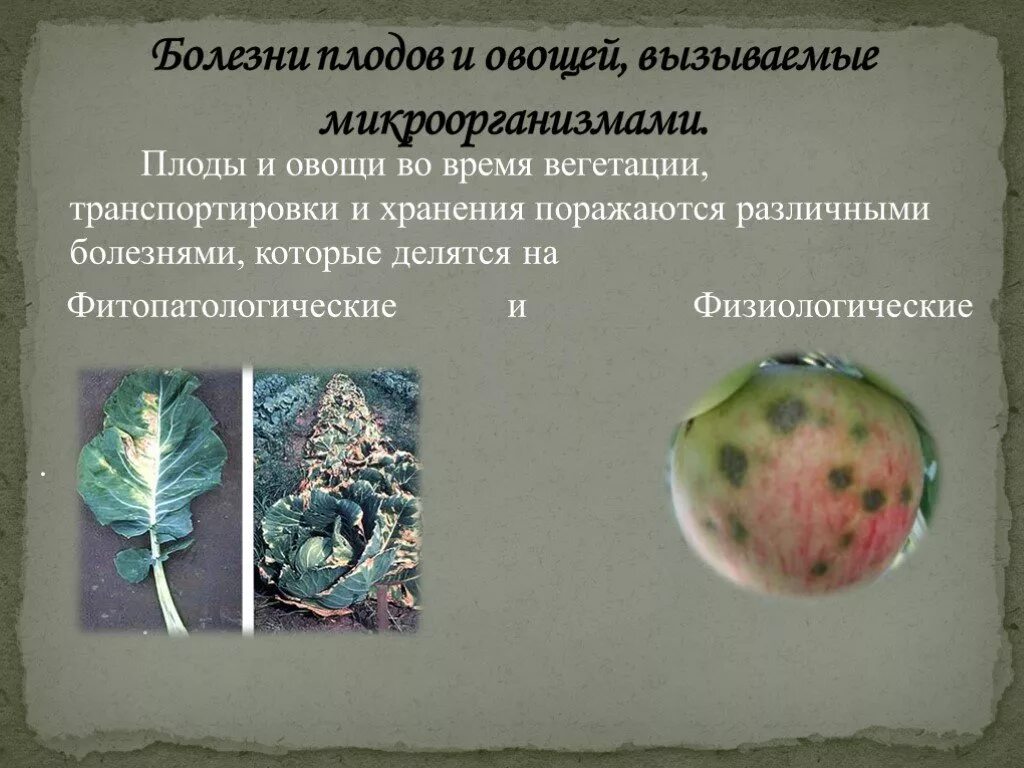 Болезни плодов и овощей, вызываемые микроорганизмами.

Плоды и овощи во время вегетации, транспортировки и хранения поражаются различными болезнями, которые делятся на

Фитопатологические и Физиологические

.